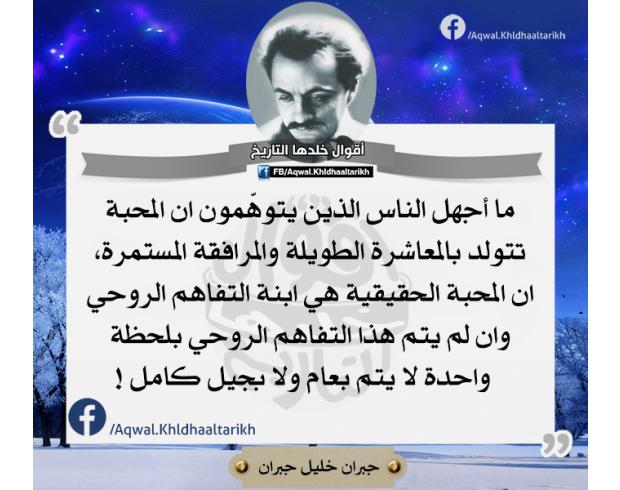 /Aqwal.Khldhaaltarikh

أقوال خلدها التاريخ
FB/Aqwal.Khldhaaltarikh

ما أجهل الناس الذين يتوهّمون ان المحبة تتولد بالمعاشرة الطويلة والمرافقة المستمرة، ان المحبة الحقيقية هي ابنة التفاهم الروحي وان لم يتم هذا التفاهم الروحي بلحظة واحدة لا يتم بعام ولا بجيل كامل !

/Aqwal.Khldhaaltarikh

جبران خليل جبران